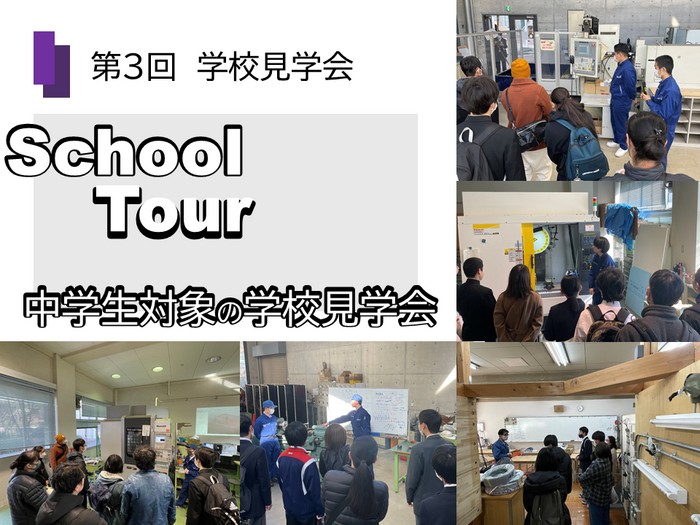 第3回 学校見学会

School Tour

中学生対象の学校見学会